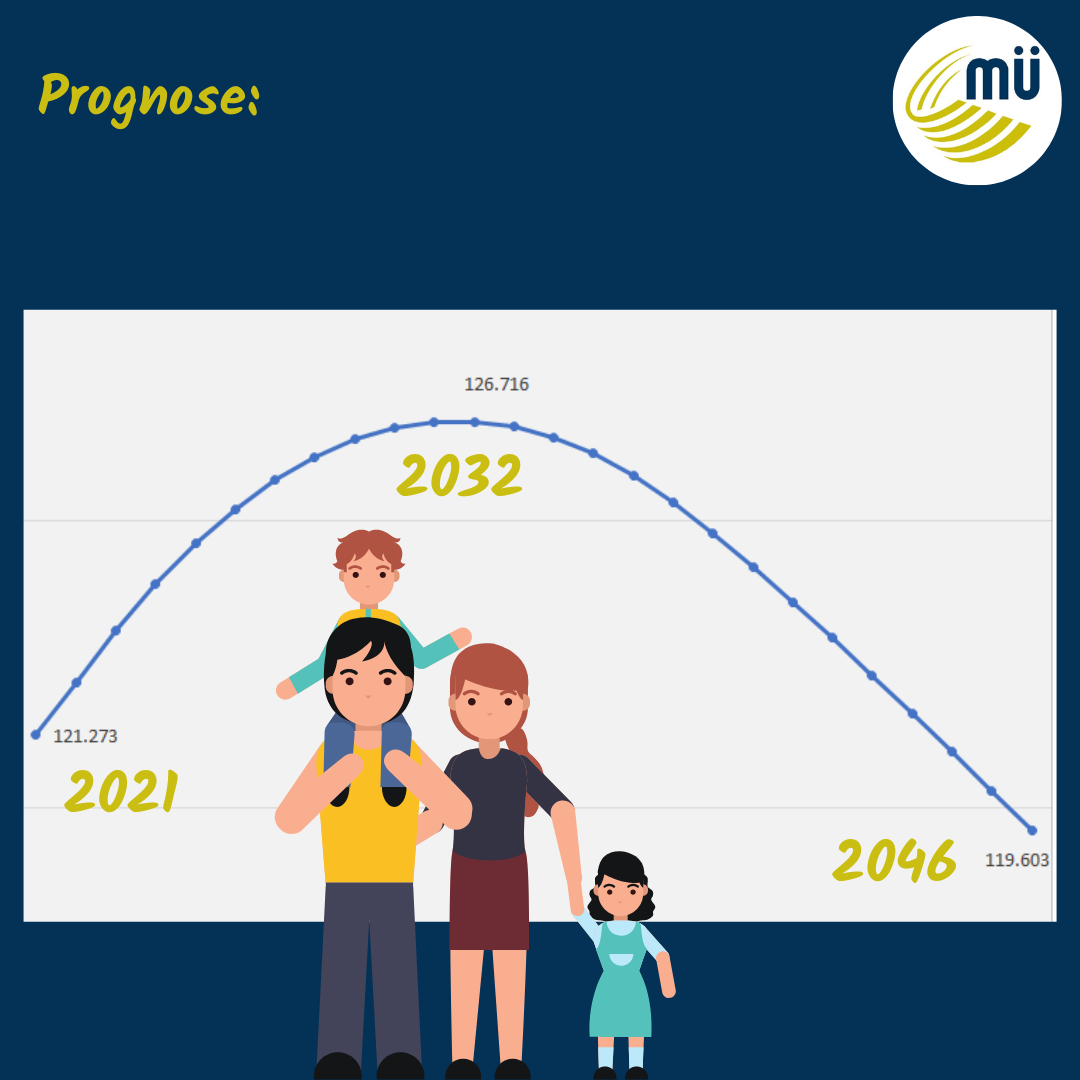 Prognose:

mü

126.716

2032

121.273

2021

2046

119.603